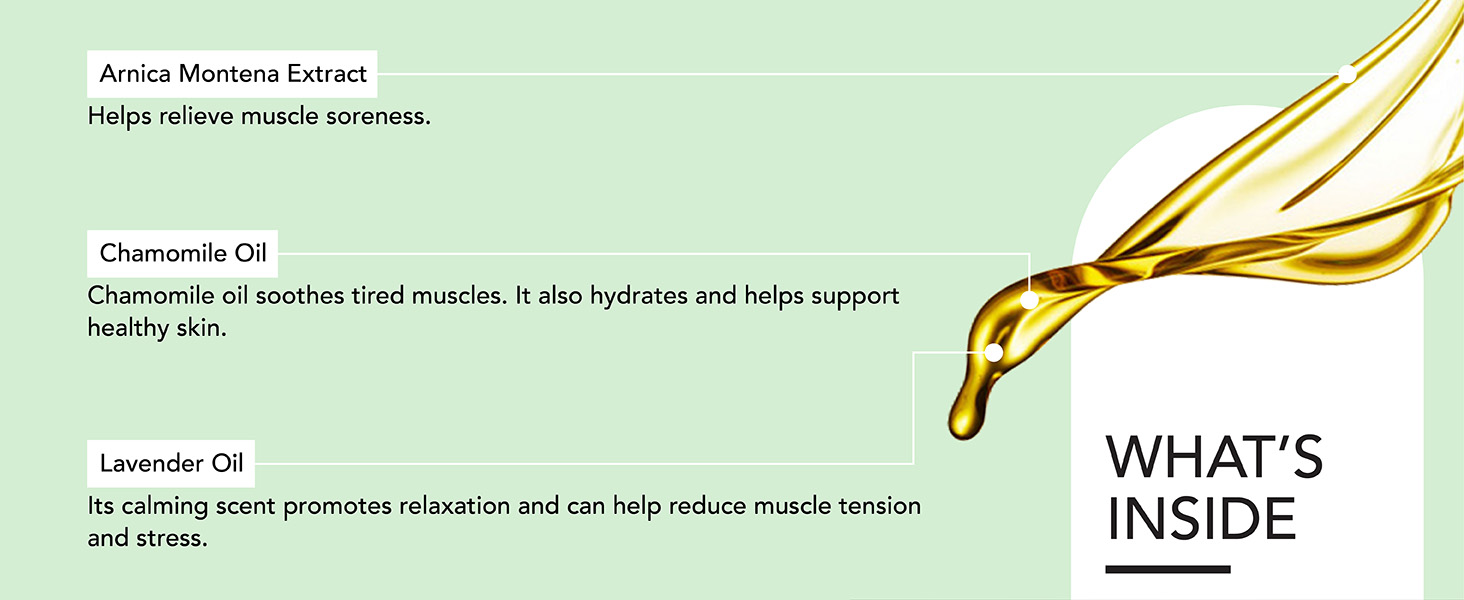 Arnica Montena Extract
Helps relieve muscle soreness.

Chamomile Oil
Chamomile oil soothes tired muscles. It also hydrates and helps support healthy skin.

Lavender Oil
Its calming scent promotes relaxation and can help reduce muscle tension and stress.

WHAT'S INSIDE